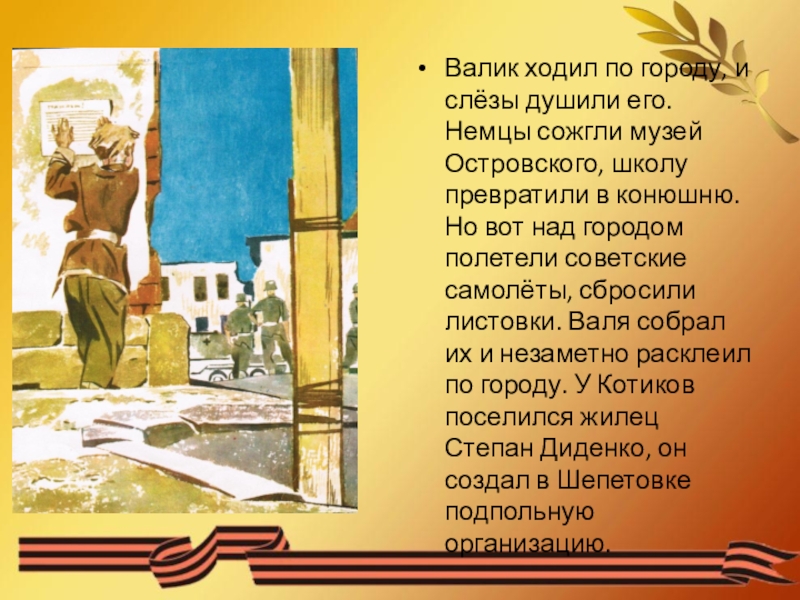 • Валик ходил по городу, и слёзы душили его. Немцы сожгли музей Островского, школу превратили в конюшню. Но вот над городом полетели советские самолёты, сбросили листовки. Валя собрал их и незаметно расклеил по городу. У Котиков поселился жилец Степан Диденко, он создал в Шепетовке подпольную организацию.